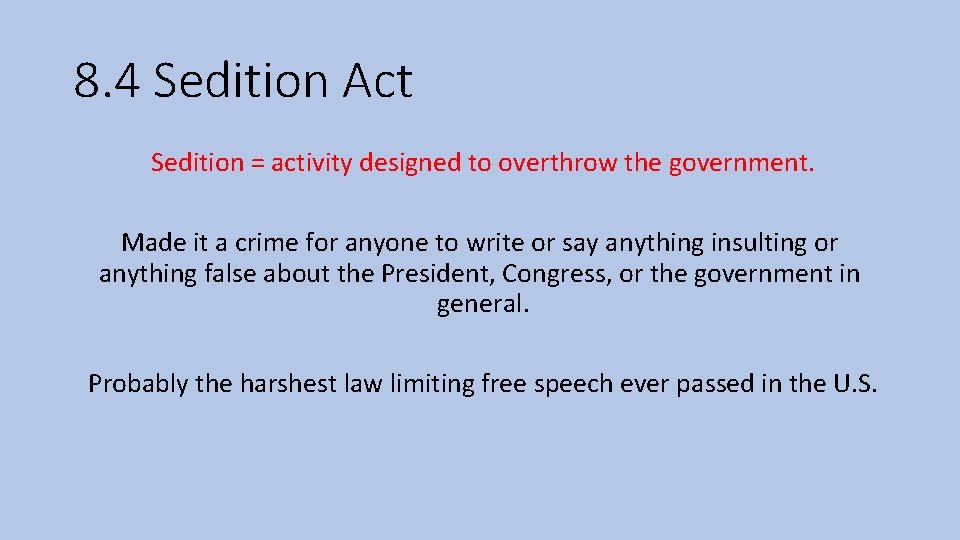 8.4 Sedition Act

Sedition = activity designed to overthrow the government.

Made it a crime for anyone to write or say anything insulting or anything false about the President, Congress, or the government in general.

Probably the harshest law limiting free speech ever passed in the U.S.